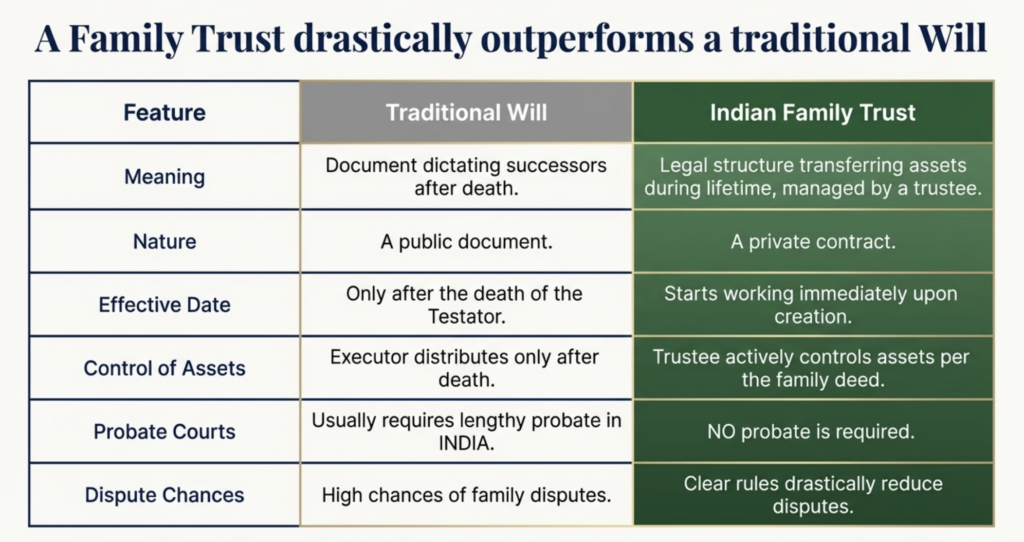 A Family Trust drastically outperforms a traditional Will

| Feature | Traditional Will | Indian Family Trust |
|---|---|---|
| Meaning | Document dictating successors after death. | Legal structure transferring assets during lifetime, managed by a trustee. |
| Nature | A public document. | A private contract. |
| Effective Date | Only after the death of the Testator. | Starts working immediately upon creation. |
| Control of Assets | Executor distributes only after death. | Trustee actively controls assets per the family deed. |
| Probate Courts | Usually requires lengthy probate in INDIA. | NO probate is required. |
| Dispute Chances | High chances of family disputes. | Clear rules drastically reduce disputes. |